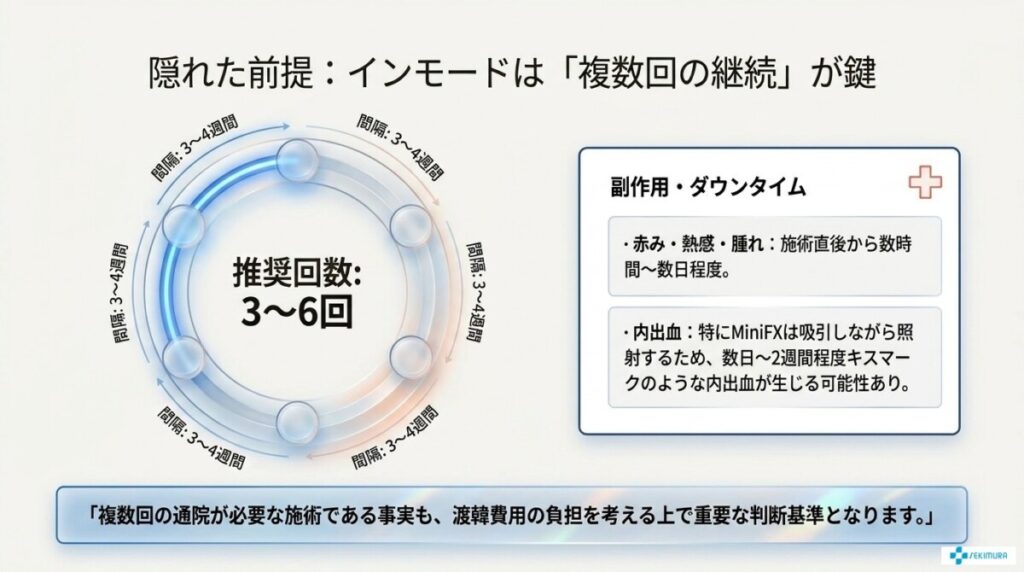 隠れた前提：インモードは「複数回の継続」が鍵

間隔: 3〜4週間

間隔: 3〜4週間

間隔: 3〜4週間

間隔: 3〜4週間

間隔: 3〜4週間

間隔: 3〜4週間

推奨回数:
3〜6回

副作用・ダウンタイム

・赤み・熱感・腫れ：施術直後から数時間〜数日程度。

・内出血：特にMiniFXは吸引しながら照射するため、数日〜2週間程度キスマークのような内出血が生じる可能性あり。

「複数回の通院が必要な施術である事実も、渡韓費用の負担を考える上で重要な判断基準となります。」

SEKIMURA